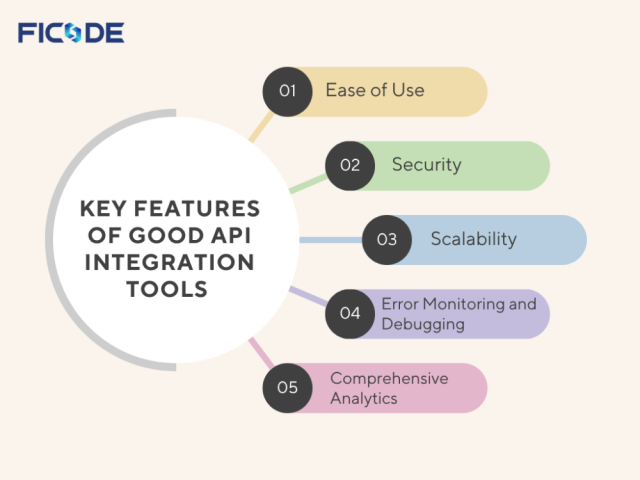 FICODE

KEY FEATURES OF GOOD API INTEGRATION TOOLS

01 Ease of Use

02 Security

03 Scalability

04 Error Monitoring and Debugging

05 Comprehensive Analytics